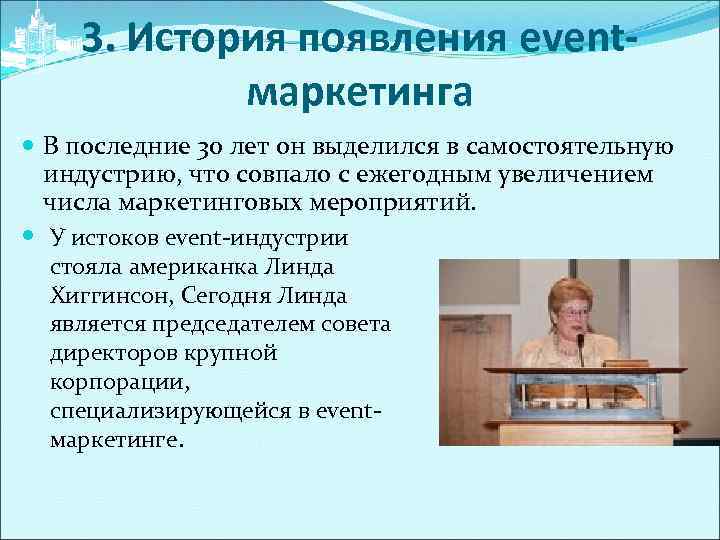 3. История появления event-маркетинга

В последние 30 лет он выделился в самостоятельную индустрию, что совпало с ежегодным увеличением числа маркетинговых мероприятий.

У истоков event-индустрии стояла американка Линда Хиггинсон, Сегодня Линда является председателем совета директоров крупной корпорации, специализирующейся в event-маркетинге.